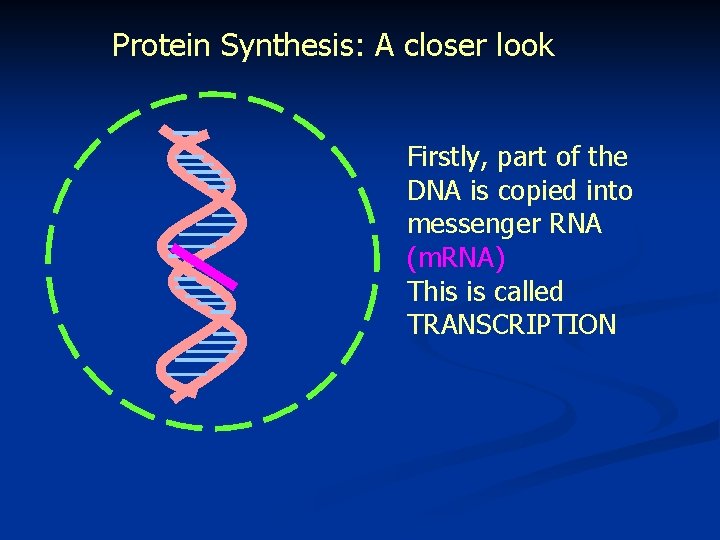 Protein Synthesis: A closer look

Firstly, part of the DNA is copied into messenger RNA (mRNA)
This is called TRANSCRIPTION